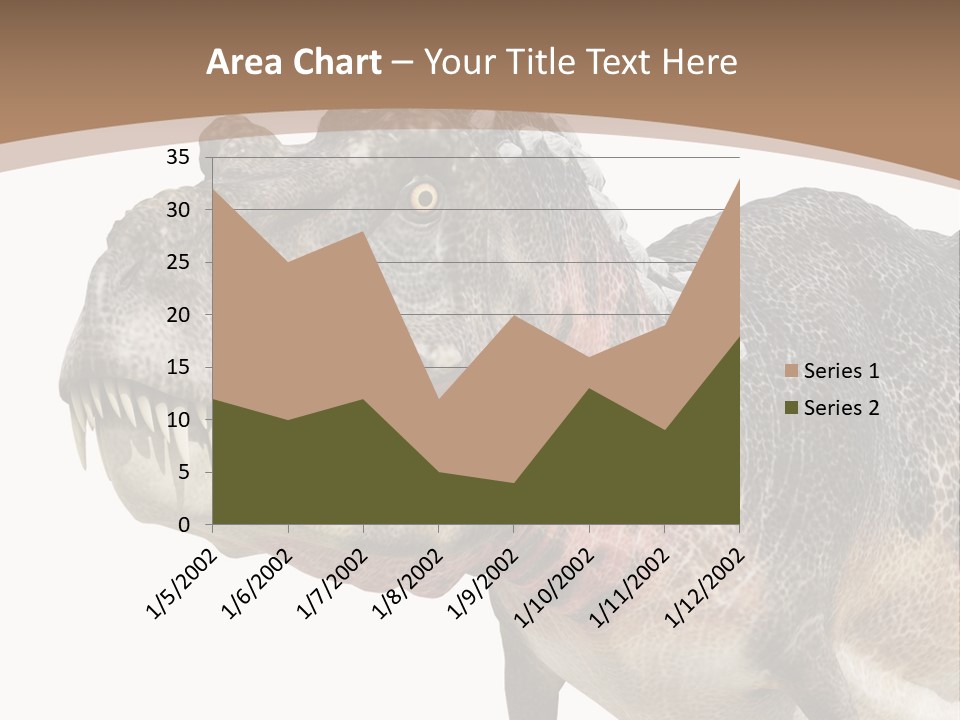 Area Chart – Your Title Text Here

35
30
25
20
15
10
5
0

1/5/2002
1/6/2002
1/7/2002
1/8/2002
1/9/2002
1/10/2002
1/11/2002
1/12/2002

Series 1
Series 2